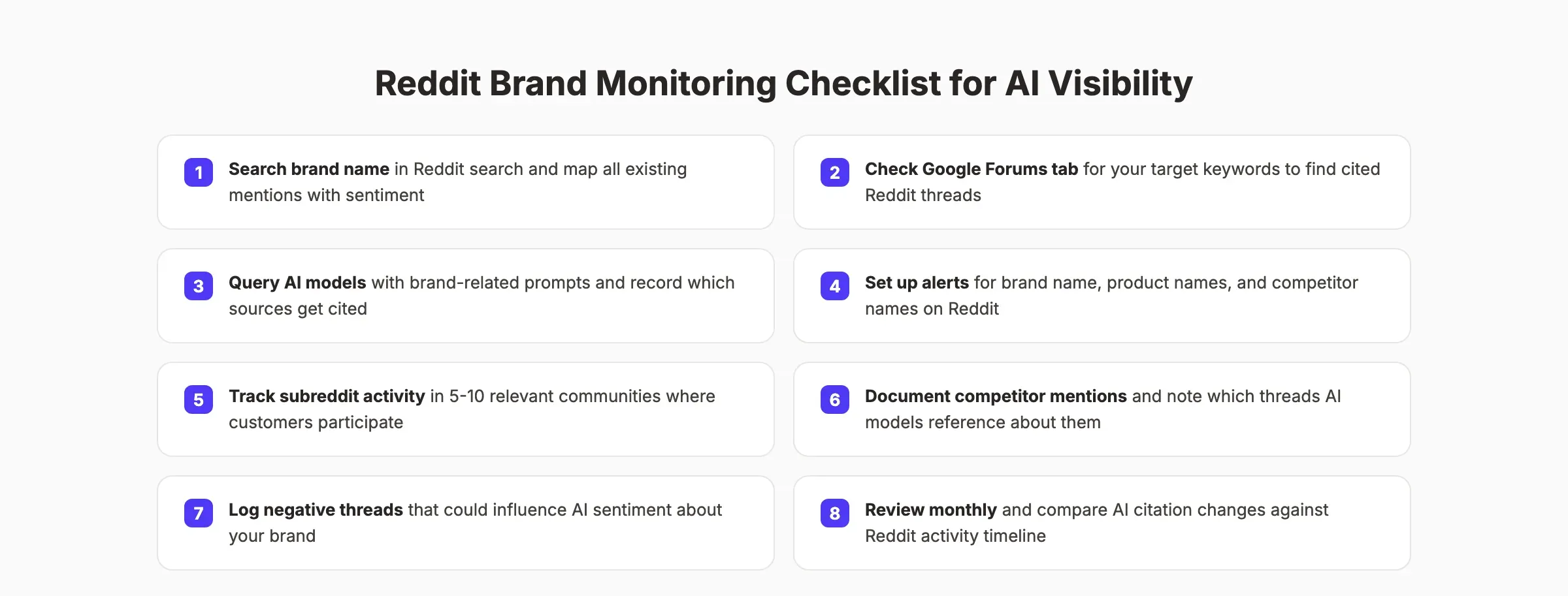 Reddit Brand Monitoring Checklist for AI Visibility

1 Search brand name in Reddit search and map all existing mentions with sentiment

2 Check Google Forums tab for your target keywords to find cited Reddit threads

3 Query AI models with brand-related prompts and record which sources get cited

4 Set up alerts for brand name, product names, and competitor names on Reddit

5 Track subreddit activity in 5-10 relevant communities where customers participate

6 Document competitor mentions and note which threads AI models reference about them

7 Log negative threads that could influence AI sentiment about your brand

8 Review monthly and compare AI citation changes against Reddit activity timeline